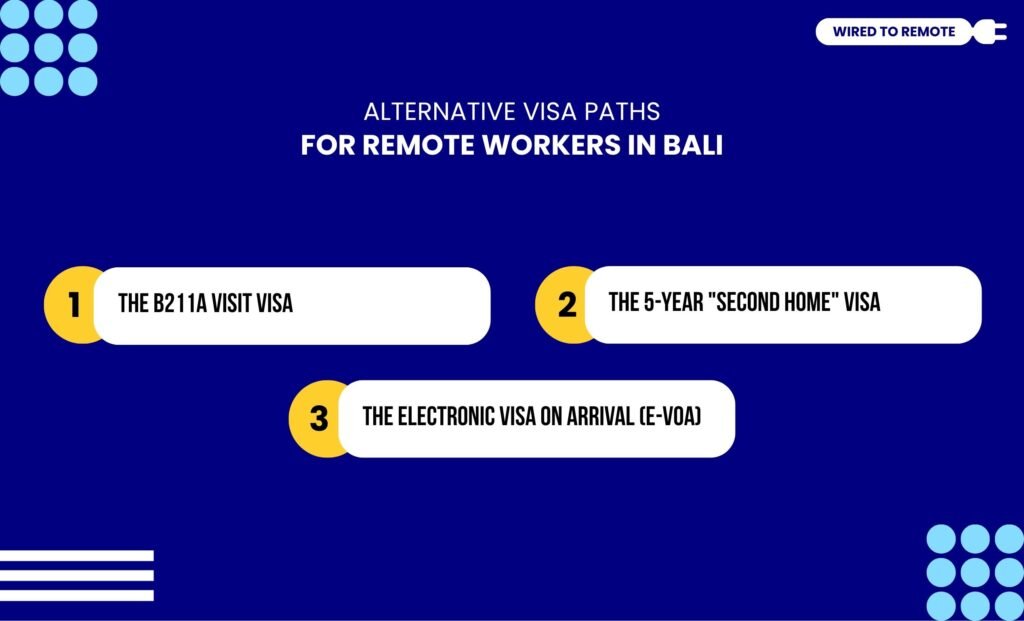 WIRED TO REMOTE

ALTERNATIVE VISA PATHS
FOR REMOTE WORKERS IN BALI

1 THE B211A VISIT VISA

2 THE 5-YEAR "SECOND HOME" VISA

3 THE ELECTRONIC VISA ON ARRIVAL (E-VOA)